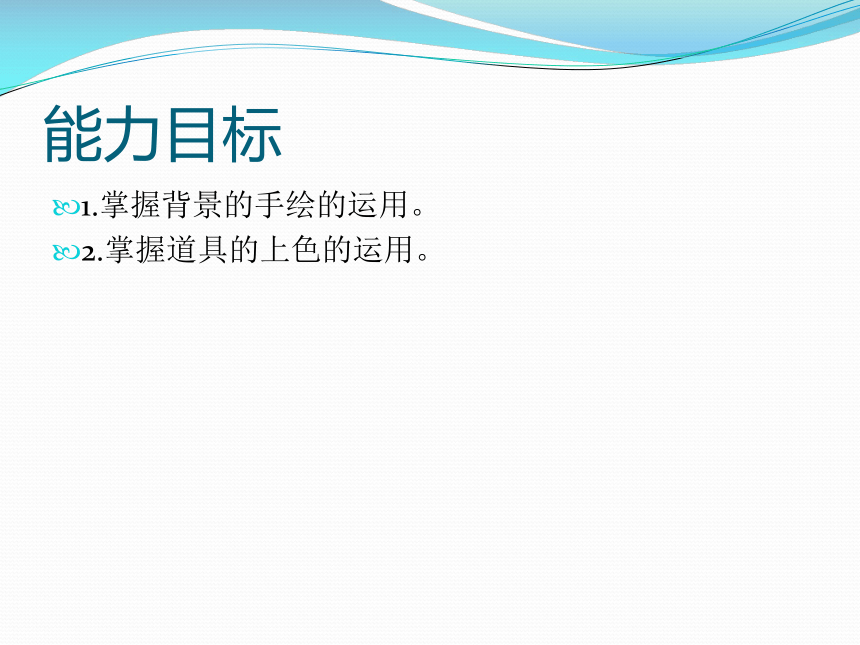 能力目标

1.掌握背景的手绘的运用。

2.掌握道具的上色的运用。